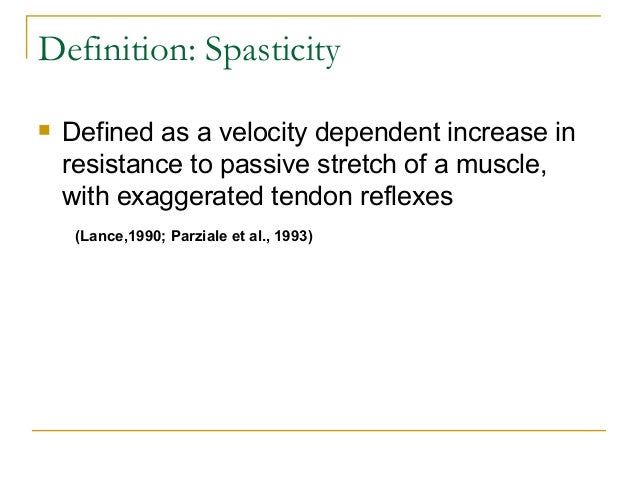 Definition: Spasticity

Defined as a velocity dependent increase in resistance to passive stretch of a muscle, with exaggerated tendon reflexes

(Lance,1990; Parziale et al., 1993)